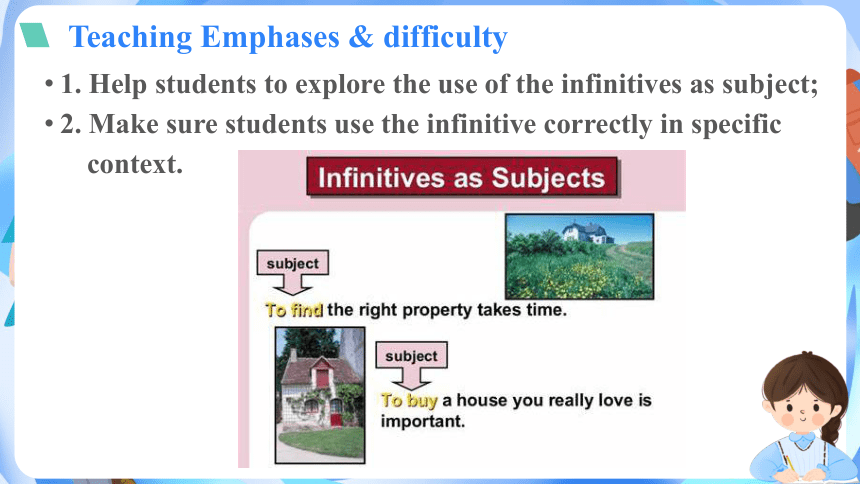 Teaching Emphases & difficulty

• 1. Help students to explore the use of the infinitives as subject;

• 2. Make sure students use the infinitive correctly in specific context.

Infinitives as Subjects

subject

To find the right property takes time.

subject

To buy a house you really love is important.